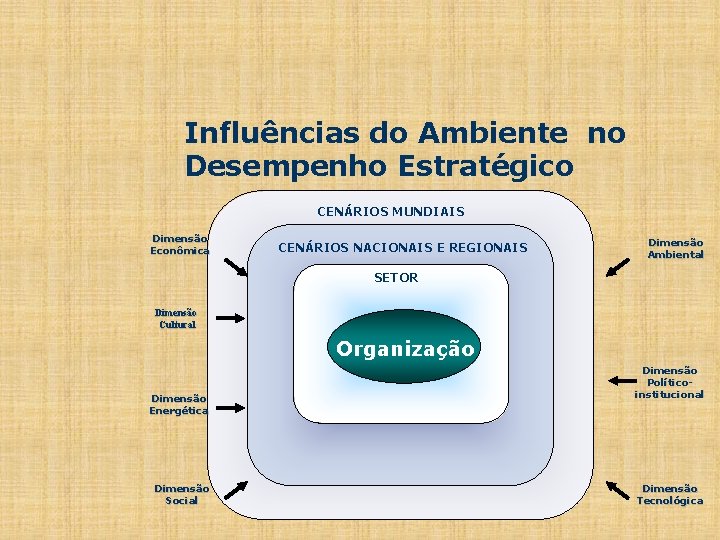 Influências do Ambiente no Desempenho Estratégico

CENÁRIOS MUNDIAIS

CENÁRIOS NACIONAIS E REGIONAIS

SETOR

Organização

Dimensão Econômica

Dimensão Cultural

Dimensão Energética

Dimensão Social

Dimensão Ambiental

Dimensão Político-institucional

Dimensão Tecnológica